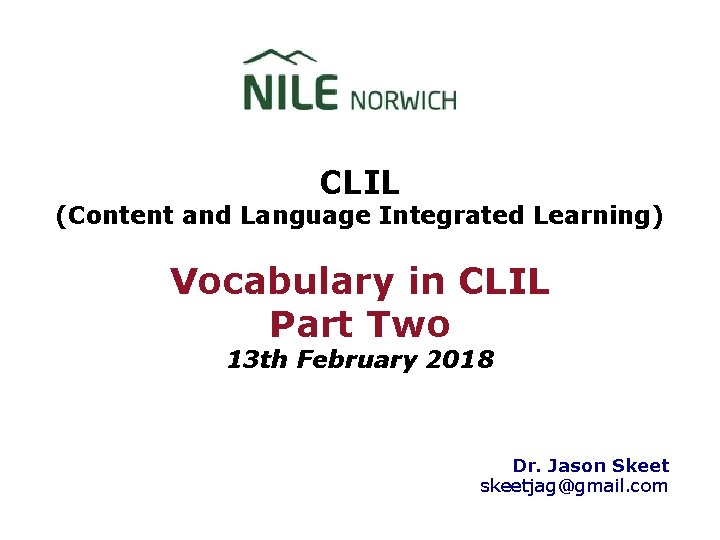 NILE NORWICH

CLIL
(Content and Language Integrated Learning)

Vocabulary in CLIL
Part Two
13th February 2018

Dr. Jason Skeet
skeetjag@gmail.com